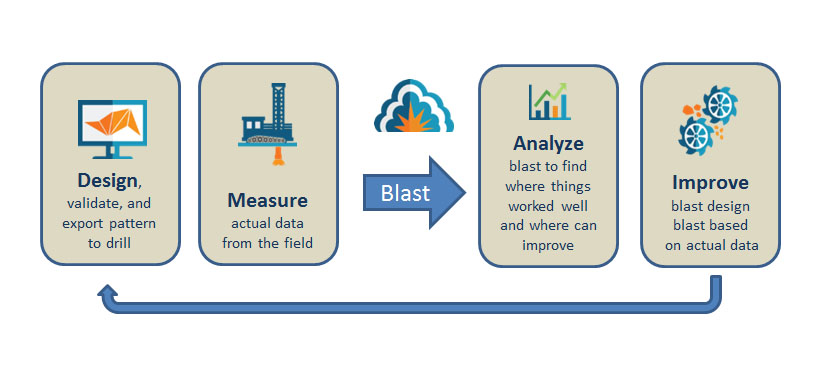 **Design**, validate, and export pattern to drill

**Measure** actual data from the field

Blast

**Analyze** blast to find where things worked well and where can improve

**Improve** blast design blast based on actual data